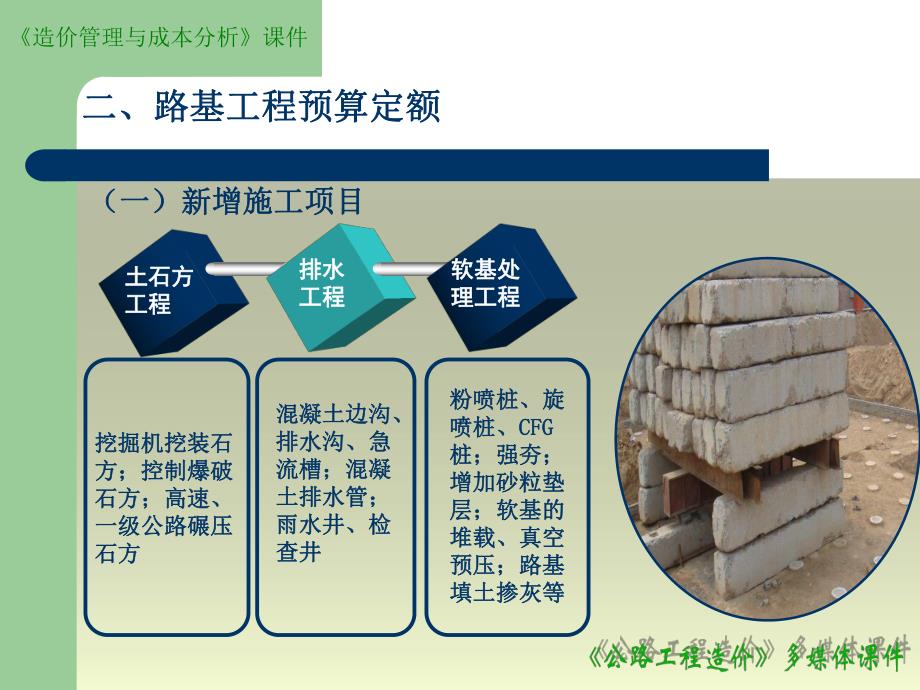 《造价管理与成本分析》课件

二、路基工程预算定额

（一）新增施工项目

土石方工程

排水工程

软基处理工程

挖掘机挖装石方；控制爆破石方；高速、一级公路碾压石方

混凝土边沟、排水沟、急流槽；混凝土排水管；雨水井、检查井

粉喷桩、旋喷桩、CFG桩；强夯；增加砂粒垫层；软基的堆载、真空预压；路基填土掺灰等

《公路工程造价》多媒体课件